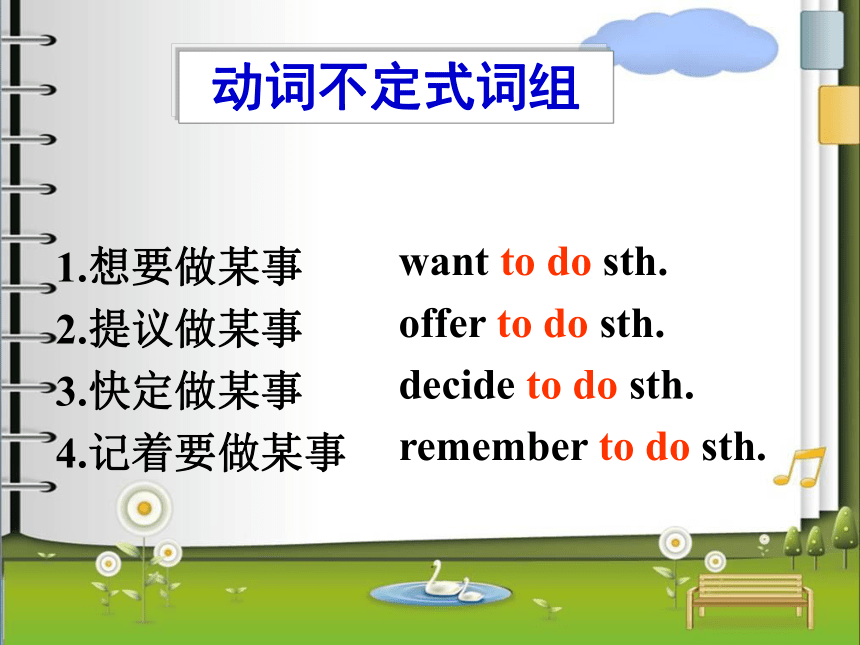 动词不定式词组

1.想要做某事 want to do sth.
2.提议做某事 offer to do sth.
3.快定做某事 decide to do sth.
4.记着要做某事 remember to do sth.